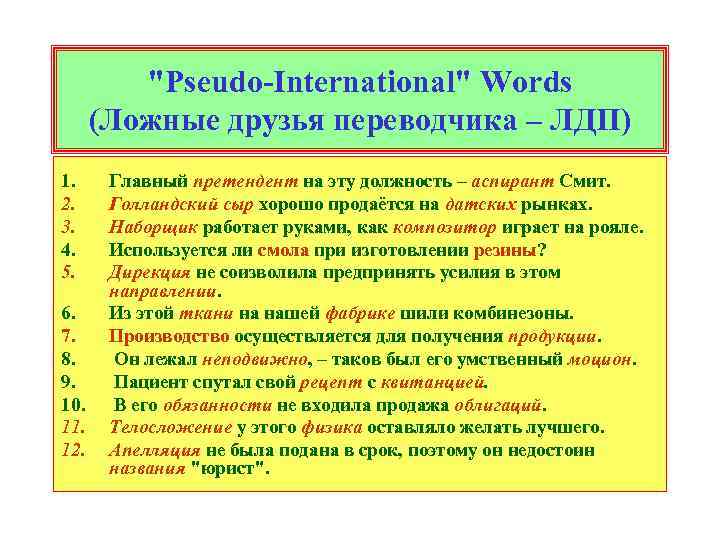 "Pseudo-International" Words
(Ложные друзья переводчика – ЛДП)

1. Главный претендент на эту должность – аспирант Смит.
2. Голландский сыр хорошо продаётся на датских рынках.
3. Наборщик работает руками, как композитор играет на рояле.
4. Используется ли смола при изготовлении резины?
5. Дирекция не соизволила предпринять усилия в этом направлении.
6. Из этой ткани на нашей фабрике шили комбинезоны.
7. Производство осуществляется для получения продукции.
8. Он лежал неподвижно, – таков был его умственный моцион.
9. Пациент спутал свой рецепт с квитанцией.
10. В его обязанности не входила продажа облигаций.
11. Телосложение у этого физика оставляло желать лучшего.
12. Апелляция не была подана в срок, поэтому он недостоин названия "юрист".